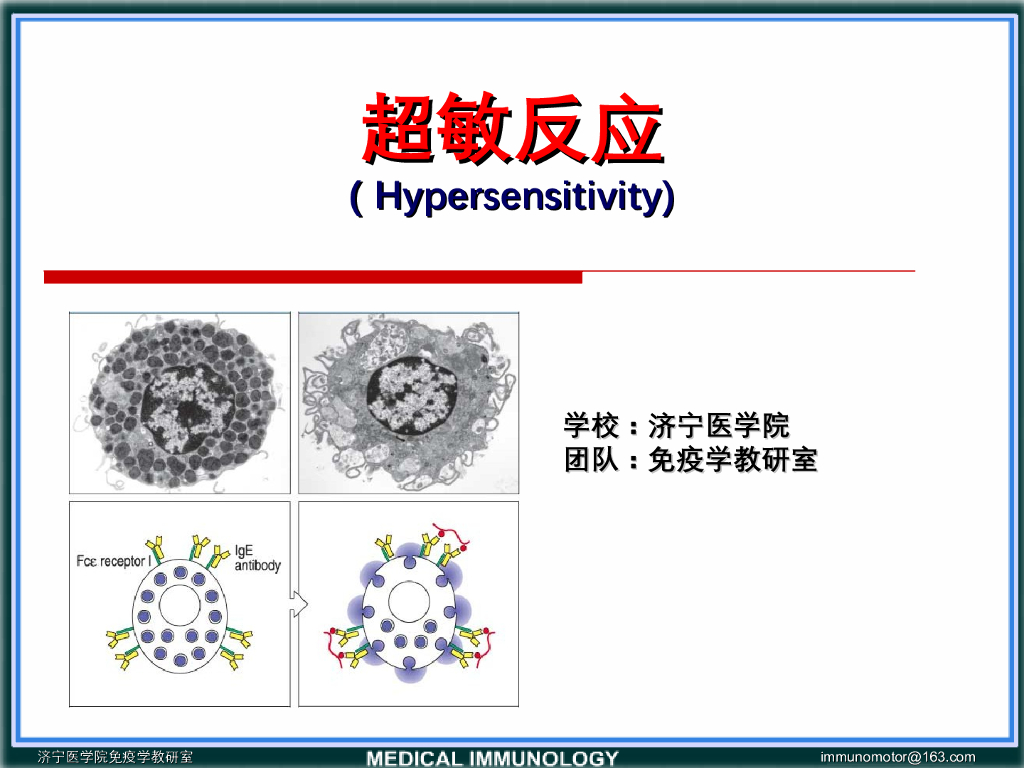 超敏反应
( Hypersensitivity)

Fcε receptor I
IgE antibody

学校：济宁医学院
团队：免疫学教研室

济宁医学院免疫学教研室
MEDICAL IMMUNOLOGY
immunomotor@163.com